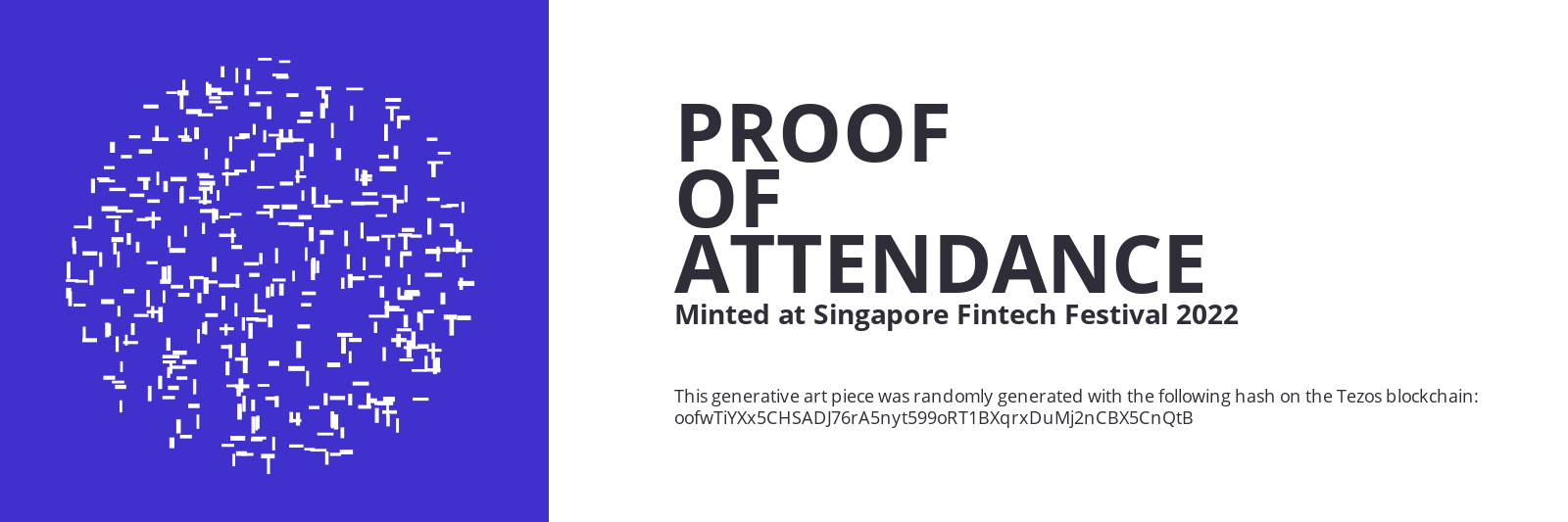 PROOF
OF
ATTENDANCE

Minted at Singapore Fintech Festival 2022

This generative art piece was randomly generated with the following hash on the Tezos blockchain: oofwTiYXx5CHSADJ76rA5nyt599oRT1BXqrxDuMj2nCBX5CnQtB